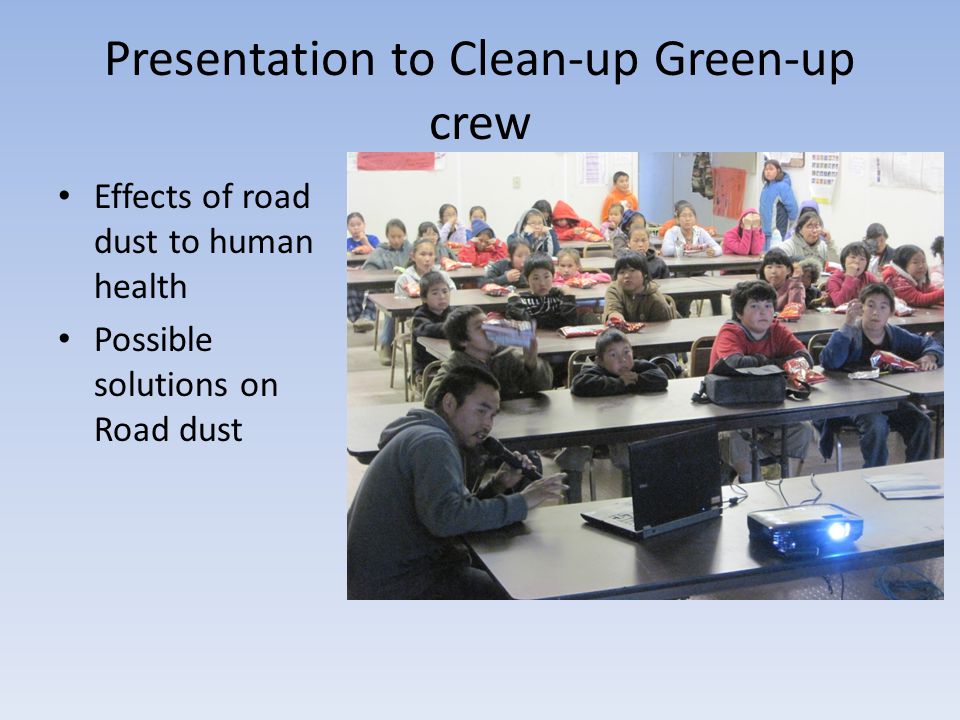 Presentation to Clean-up Green-up crew

• Effects of road dust to human health
• Possible solutions on Road dust